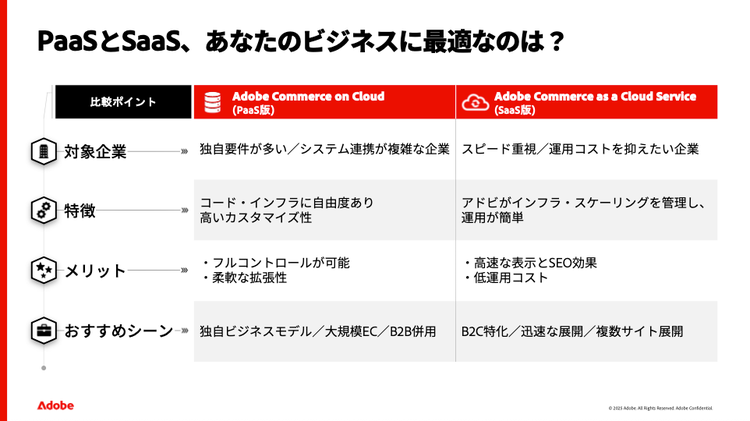 PaaSとSaaS、あなたのビジネスに最適なのは？

| 比較ポイント | Adobe Commerce on Cloud (PaaS版) | Adobe Commerce as a Cloud Service (SaaS版) |
|---|---|---|
| 対象企業 | 独自要件が多い／システム連携が複雑な企業 | スピード重視／運用コストを抑えたい企業 |
| 特徴 | コード・インフラに自由度あり 高いカスタマイズ性 | アドビがインフラ・スケーリングを管理し、運用が簡単 |
| メリット | ・フルコントロールが可能 ・柔軟な拡張性 | ・高速な表示とSEO効果 ・低運用コスト |
| おすすめシーン | 独自ビジネスモデル／大規模EC／B2B併用 | B2C特化／迅速な展開／複数サイト展開 |

Adobe

© 2025 Adobe. All Rights Reserved. Adobe Confidential.